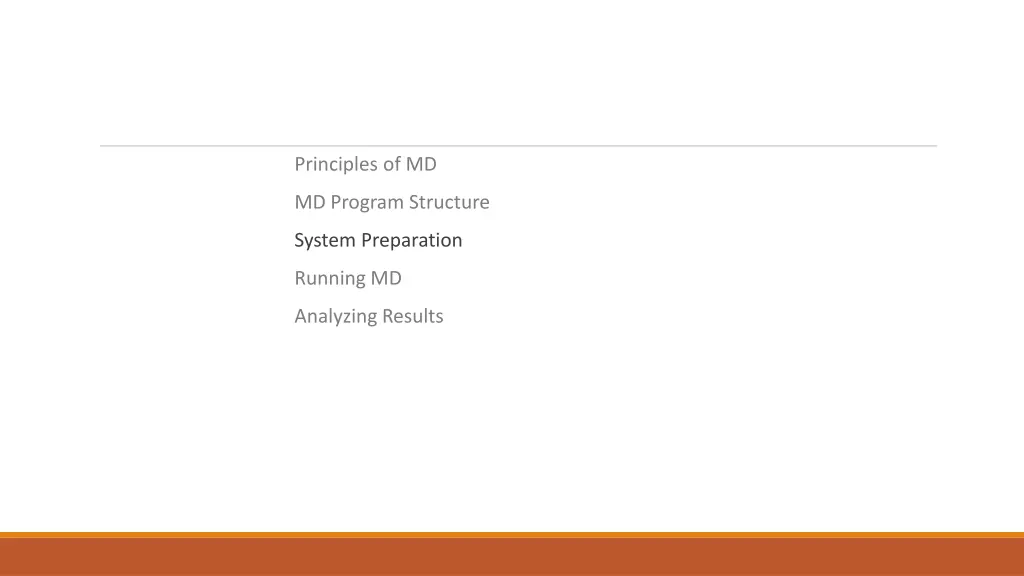 Principles of MD

MD Program Structure

System Preparation

Running MD

Analyzing Results